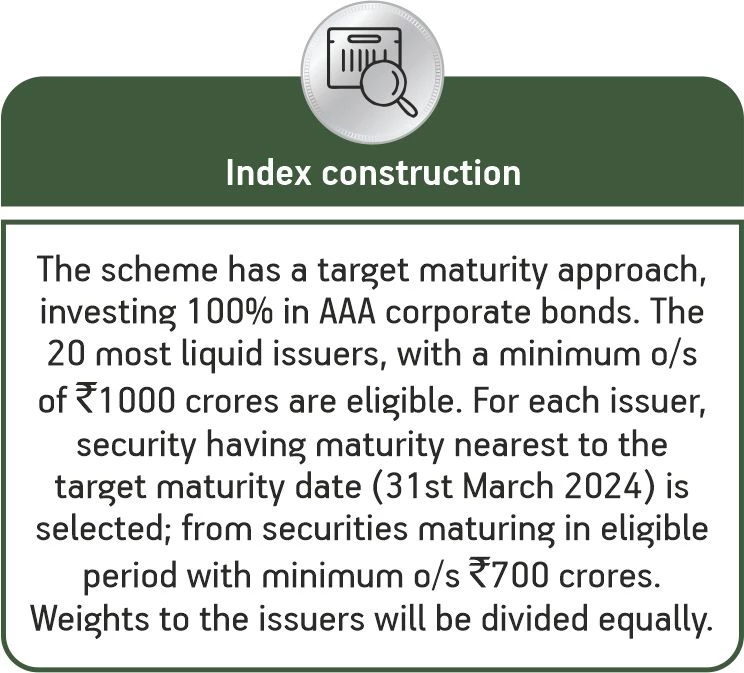 Index construction

The scheme has a target maturity approach, investing 100% in AAA corporate bonds. The 20 most liquid issuers, with a minimum o/s of ₹1000 crores are eligible. For each issuer, security having maturity nearest to the target maturity date (31st March 2024) is selected; from securities maturing in eligible period with minimum o/s ₹700 crores. Weights to the issuers will be divided equally.